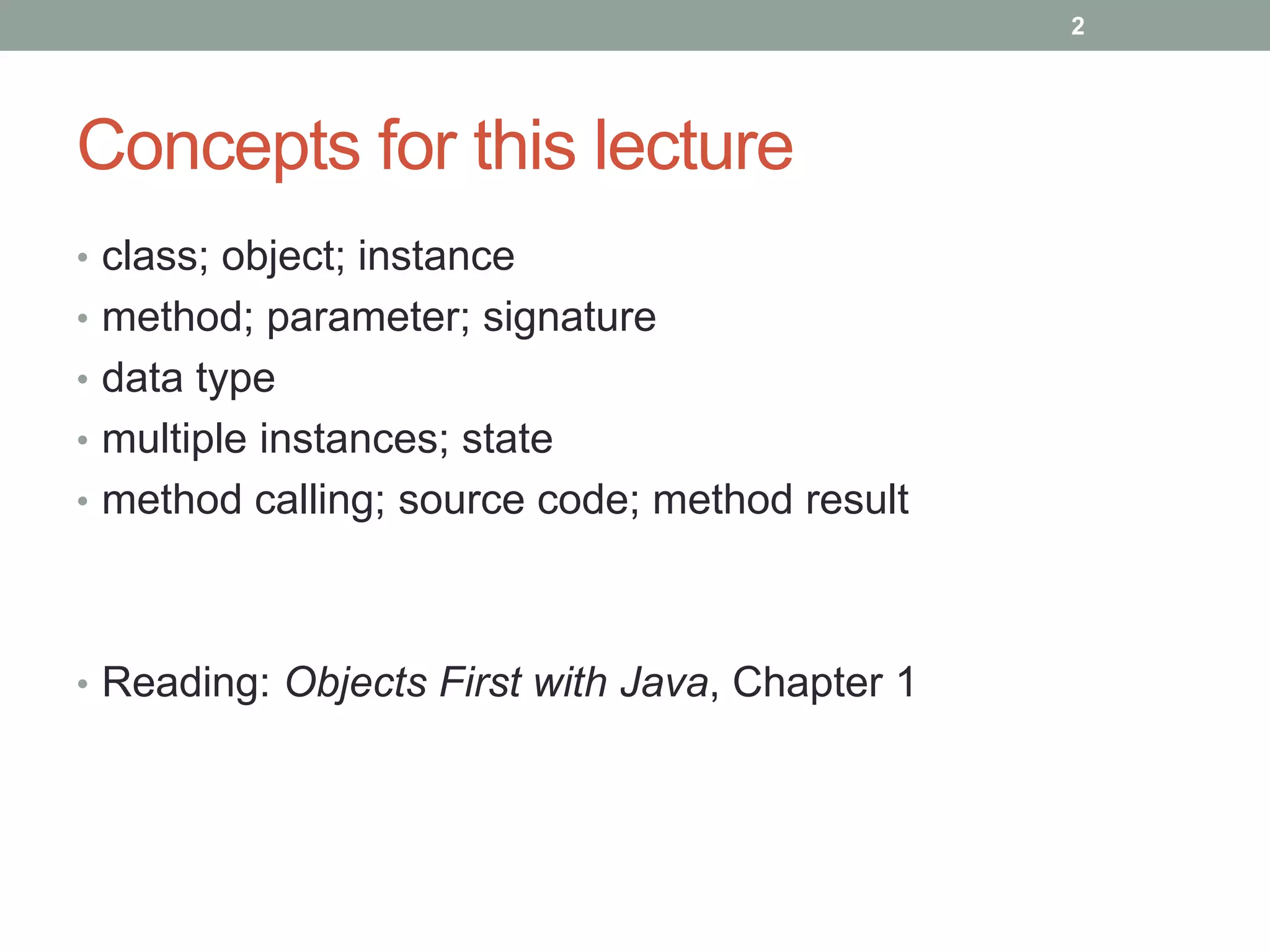 2

Concepts for this lecture

• class; object; instance
• method; parameter; signature
• data type
• multiple instances; state
• method calling; source code; method result

• Reading: Objects First with Java, Chapter 1